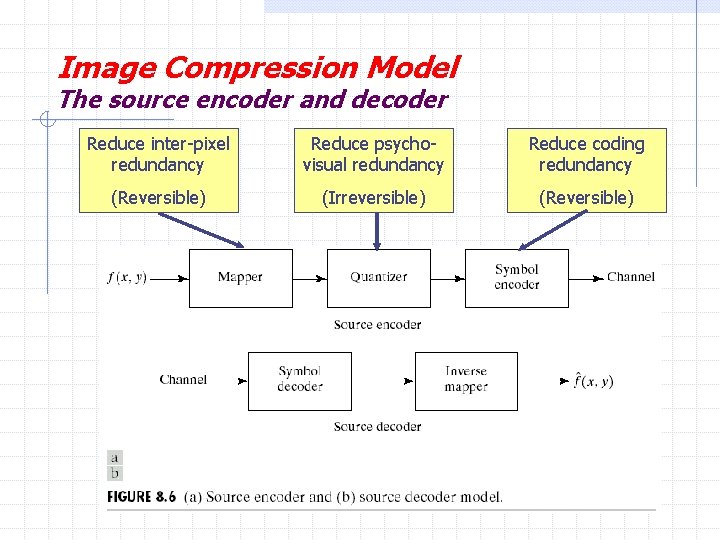 Image Compression Model
The source encoder and decoder

Reduce inter-pixel redundancy

(Reversible)

Reduce psycho-visual redundancy

(Irreversible)

Reduce coding redundancy

(Reversible)

$f(x, y)$

Mapper

Quantizer

Symbol encoder

Channel

Source encoder

Channel

Symbol decoder

Inverse mapper

$\hat{f}(x, y)$

Source decoder

a
b

FIGURE 8.6 (a) Source encoder and (b) source decoder model.